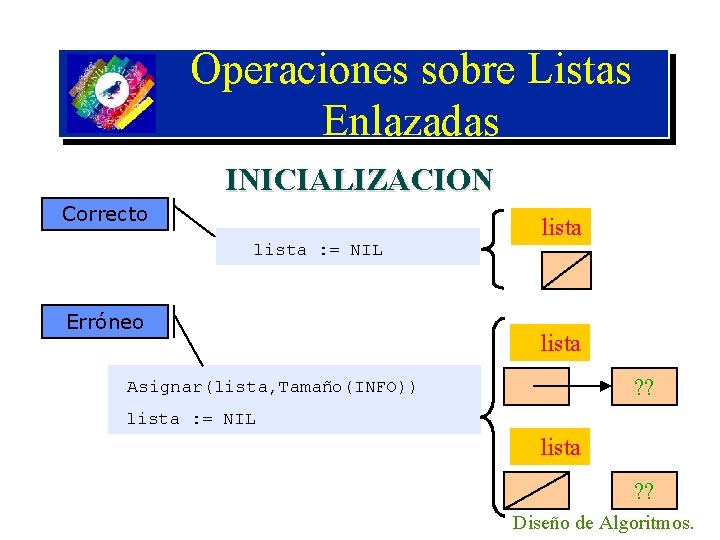 Operaciones sobre Listas Enlazadas

INICIALIZACION

Correcto

lista := NIL

lista

Erróneo

Asignar(lista,Tamaño(INFO))
lista := NIL

lista

??

lista

??

Diseño de Algoritmos.